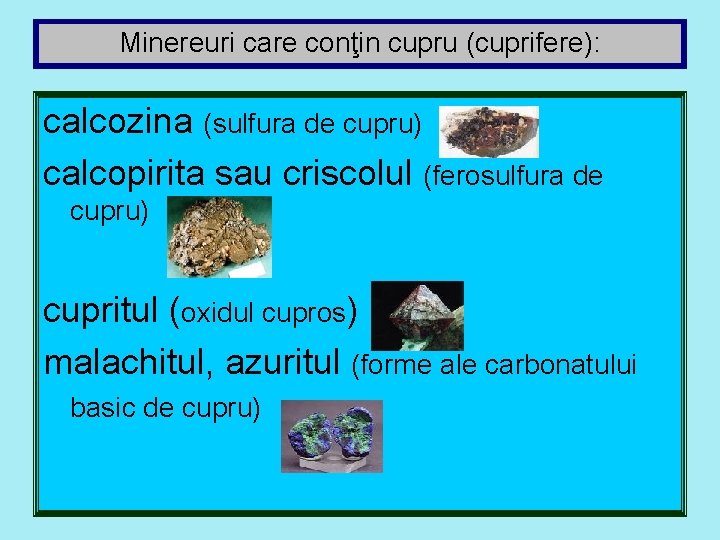 Minereuri care conţin cupru (cuprifere):

calcozina (sulfura de cupru)

calcopirita sau criscolul (ferosulfura de cupru)

cupritul (oxidul cupros)

malachitul, azuritul (forme ale carbonatului basic de cupru)